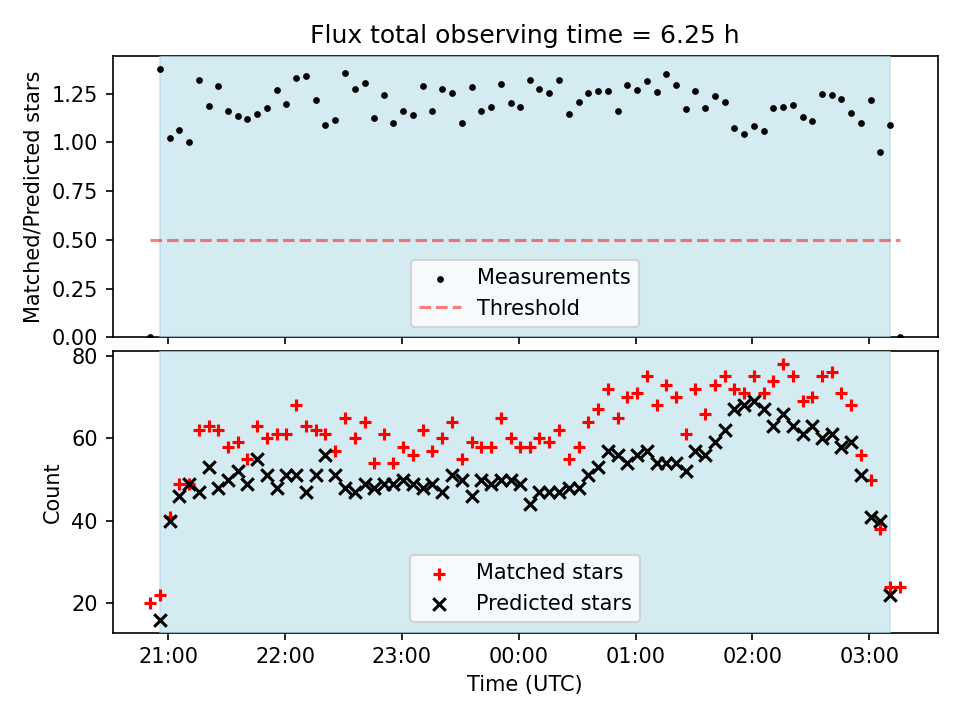 Flux total observing time = 6.25 h

Matched/Predicted stars

1.25
1.00
0.75
0.50
0.25
0.00

Measurements
Threshold

Count

80
60
40
20

Matched stars
Predicted stars

21:00
22:00
23:00
00:00
01:00
02:00
03:00

Time (UTC)